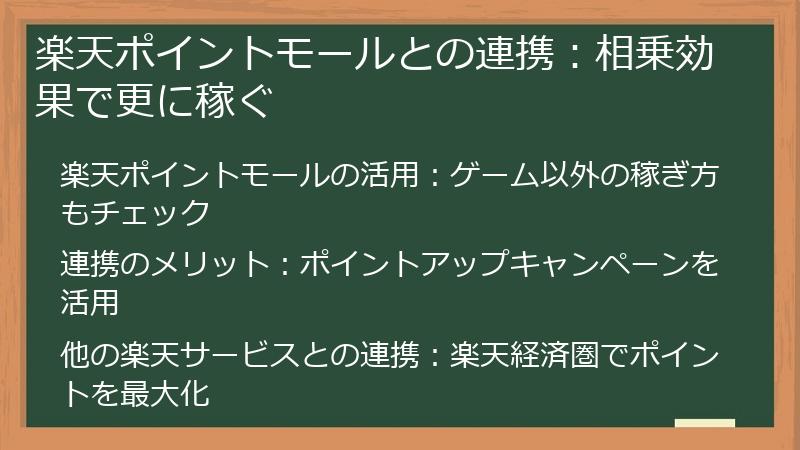 楽天ポイントモールとの連携：相乗効果で更に稼ぐ

楽天ポイントモールの活用：ゲーム以外の稼ぎ方もチェック

連携のメリット：ポイントアップキャンペーンを活用

他の楽天サービスとの連携：楽天経済圏でポイントを最大化